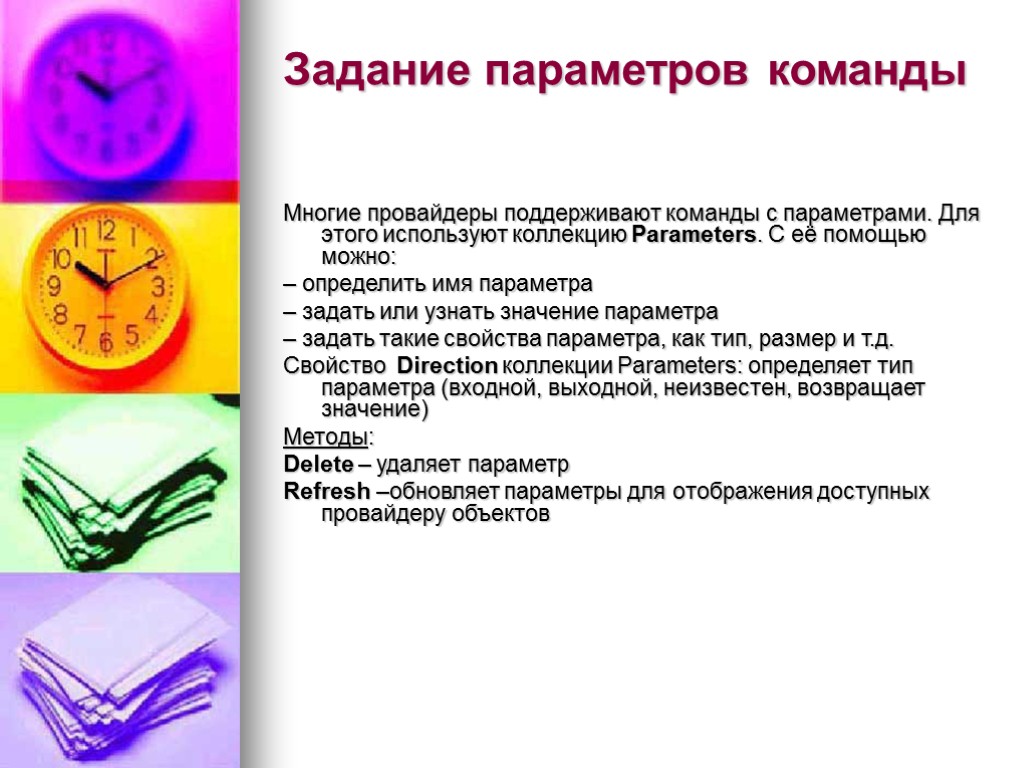 Задание параметров команды

Многие провайдеры поддерживают команды с параметрами. Для этого используют коллекцию Parameters. С её помощью можно:

– определить имя параметра

– задать или узнать значение параметра

– задать такие свойства параметра, как тип, размер и т.д.

Свойство Direction коллекции Parameters: определяет тип параметра (входной, выходной, неизвестен, возвращает значение)

Методы:

Delete – удаляет параметр

Refresh –обновляет параметры для отображения доступных провайдеру объектов